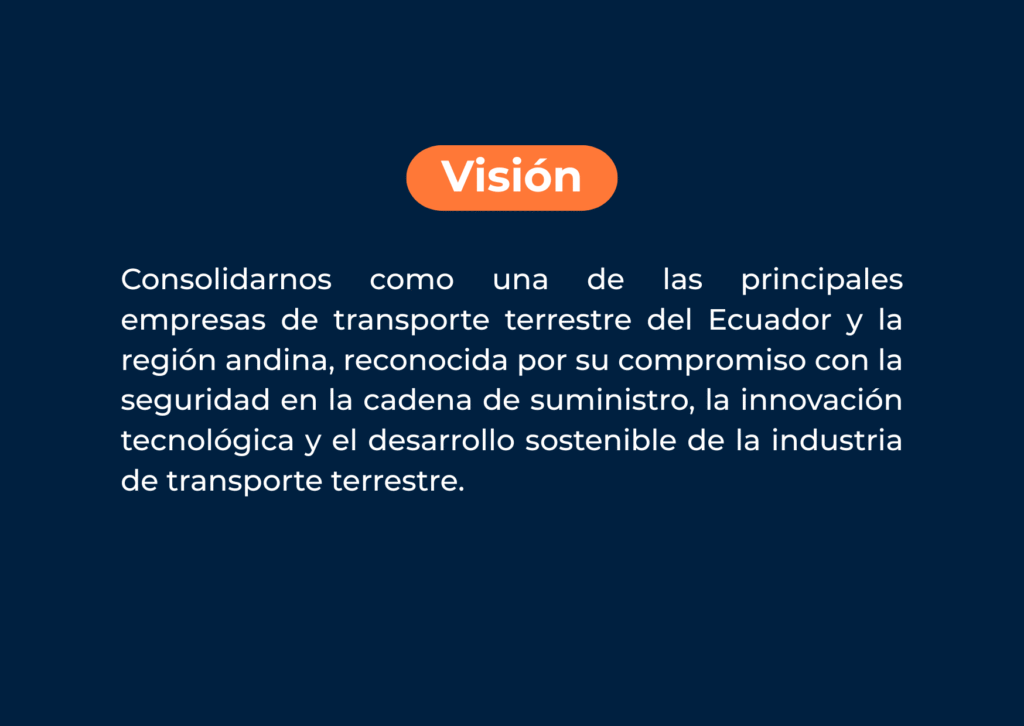 Visión

Consolidarnos como una de las principales empresas de transporte terrestre del Ecuador y la región andina, reconocida por su compromiso con la seguridad en la cadena de suministro, la innovación tecnológica y el desarrollo sostenible de la industria de transporte terrestre.